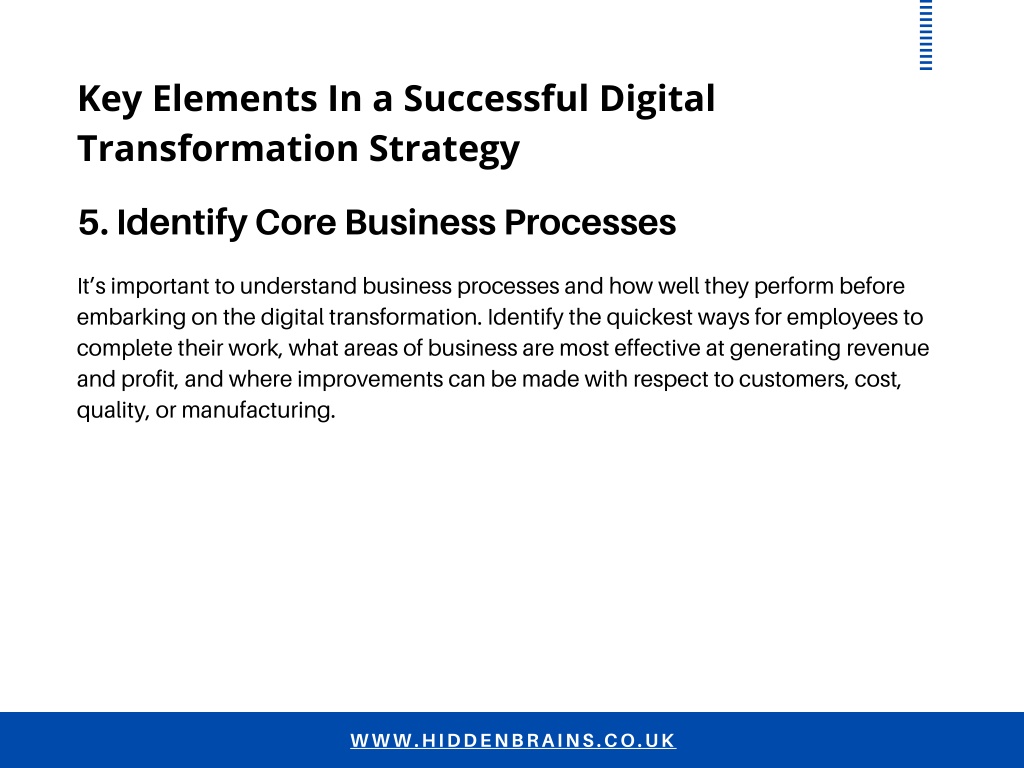 Key Elements In a Successful Digital Transformation Strategy

5. Identify Core Business Processes

It's important to understand business processes and how well they perform before embarking on the digital transformation. Identify the quickest ways for employees to complete their work, what areas of business are most effective at generating revenue and profit, and where improvements can be made with respect to customers, cost, quality, or manufacturing.

WWW.HIDDENBRAINS.CO.UK